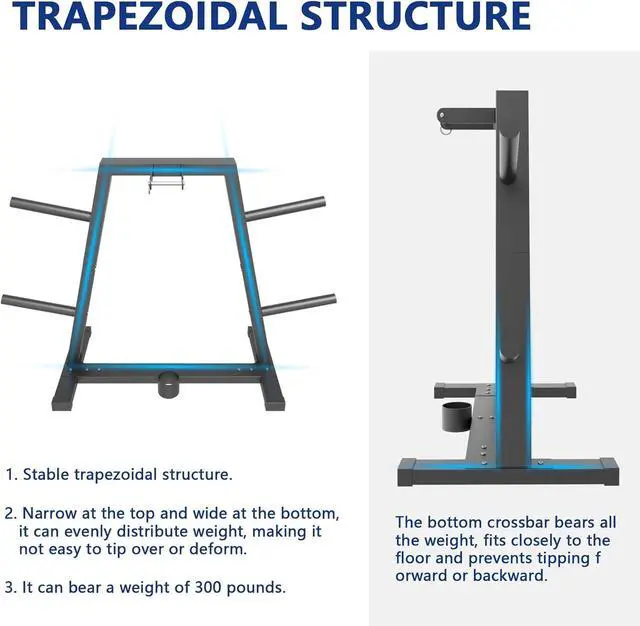 TRAPEZOIDAL STRUCTURE

1. Stable trapezoidal structure.

2. Narrow at the top and wide at the bottom, it can evenly distribute weight, making it not easy to tip over or deform.

3. It can bear a weight of 300 pounds.

The bottom crossbar bears all the weight, fits closely to the floor and prevents tipping f orward or backward.